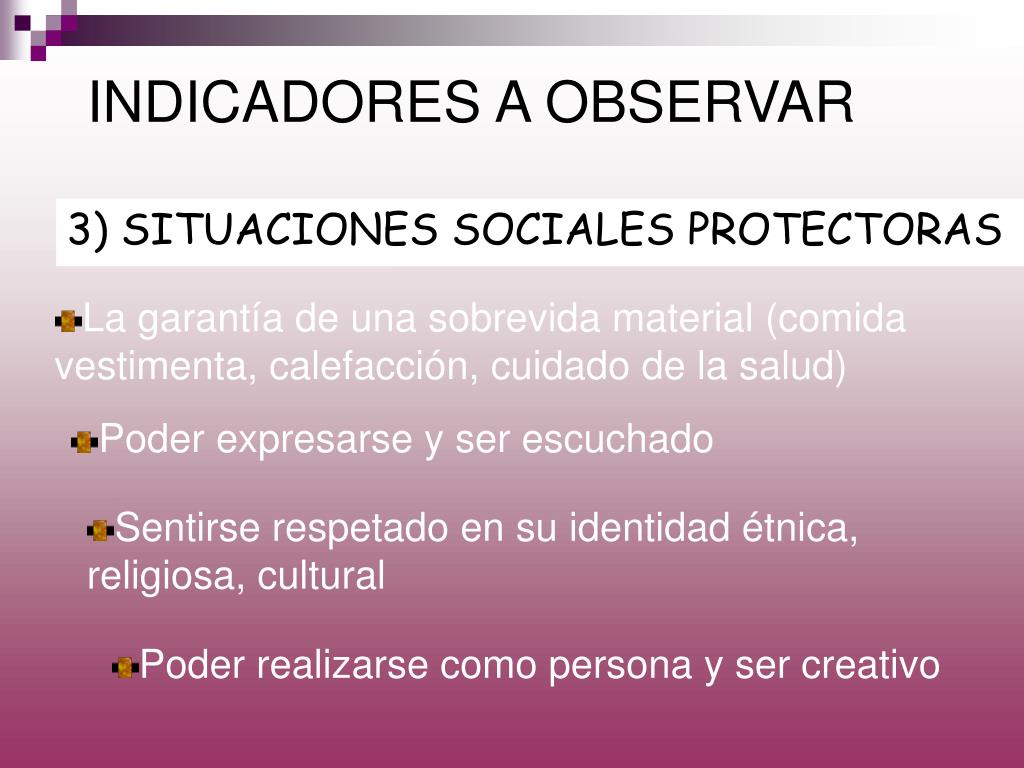 INDICADORES A OBSERVAR

3) SITUACIONES SOCIALES PROTECTORAS

La garantía de una sobrevida material (comida vestimenta, calefacción, cuidado de la salud)

Poder expresarse y ser escuchado

Sentirse respetado en su identidad étnica, religiosa, cultural

Poder realizarse como persona y ser creativo